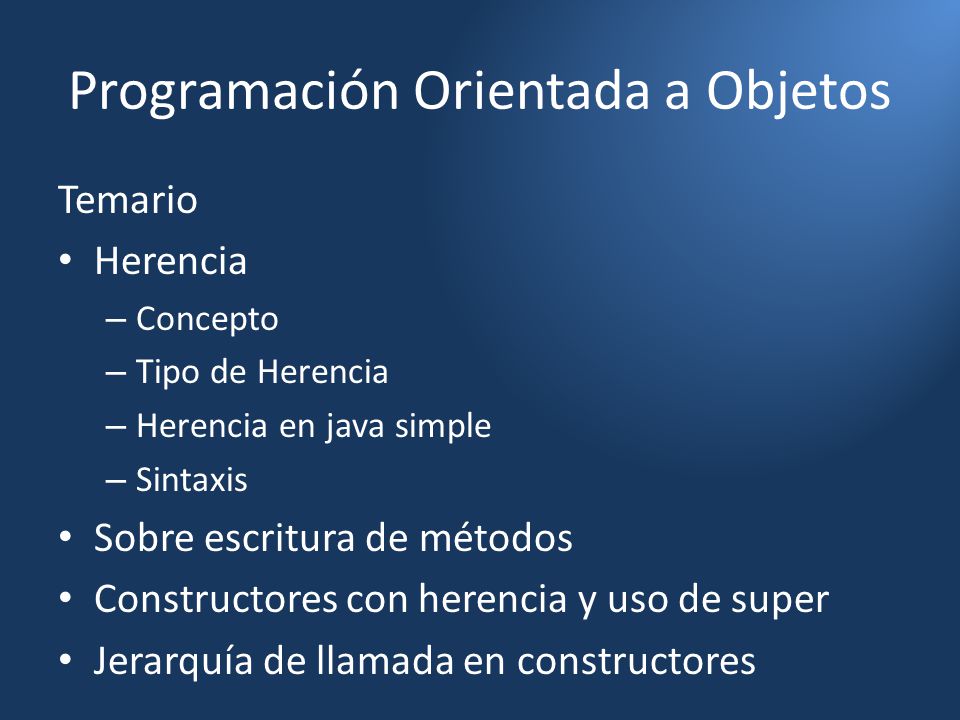 Programación Orientada a Objetos

Temario

• Herencia
  – Concepto
  – Tipo de Herencia
  – Herencia en java simple
  – Sintaxis
• Sobre escritura de métodos
• Constructores con herencia y uso de super
• Jerarquía de llamada en constructores